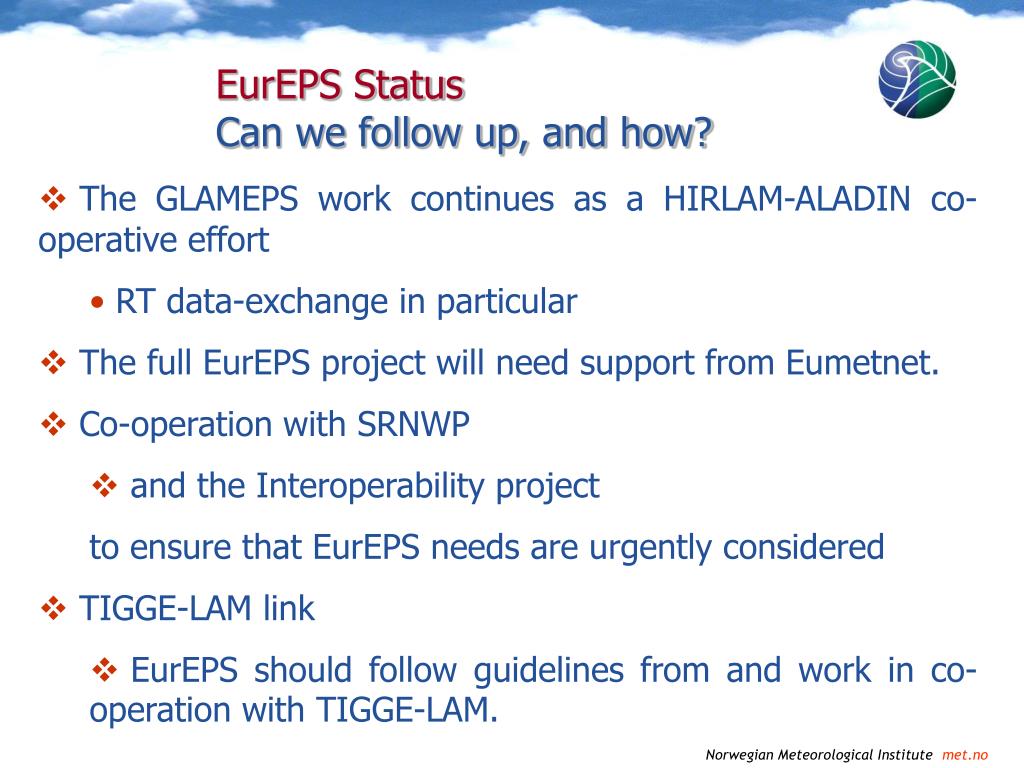 EurEPS Status
Can we follow up, and how?

❖ The GLAMEPS work continues as a HIRLAM-ALADIN co-operative effort

• RT data-exchange in particular

❖ The full EurEPS project will need support from Eumetnet.

❖ Co-operation with SRNWP

❖ and the Interoperability project

to ensure that EurEPS needs are urgently considered

❖ TIGGE-LAM link

❖ EurEPS should follow guidelines from and work in co-operation with TIGGE-LAM.

Norwegian Meteorological Institute met.no